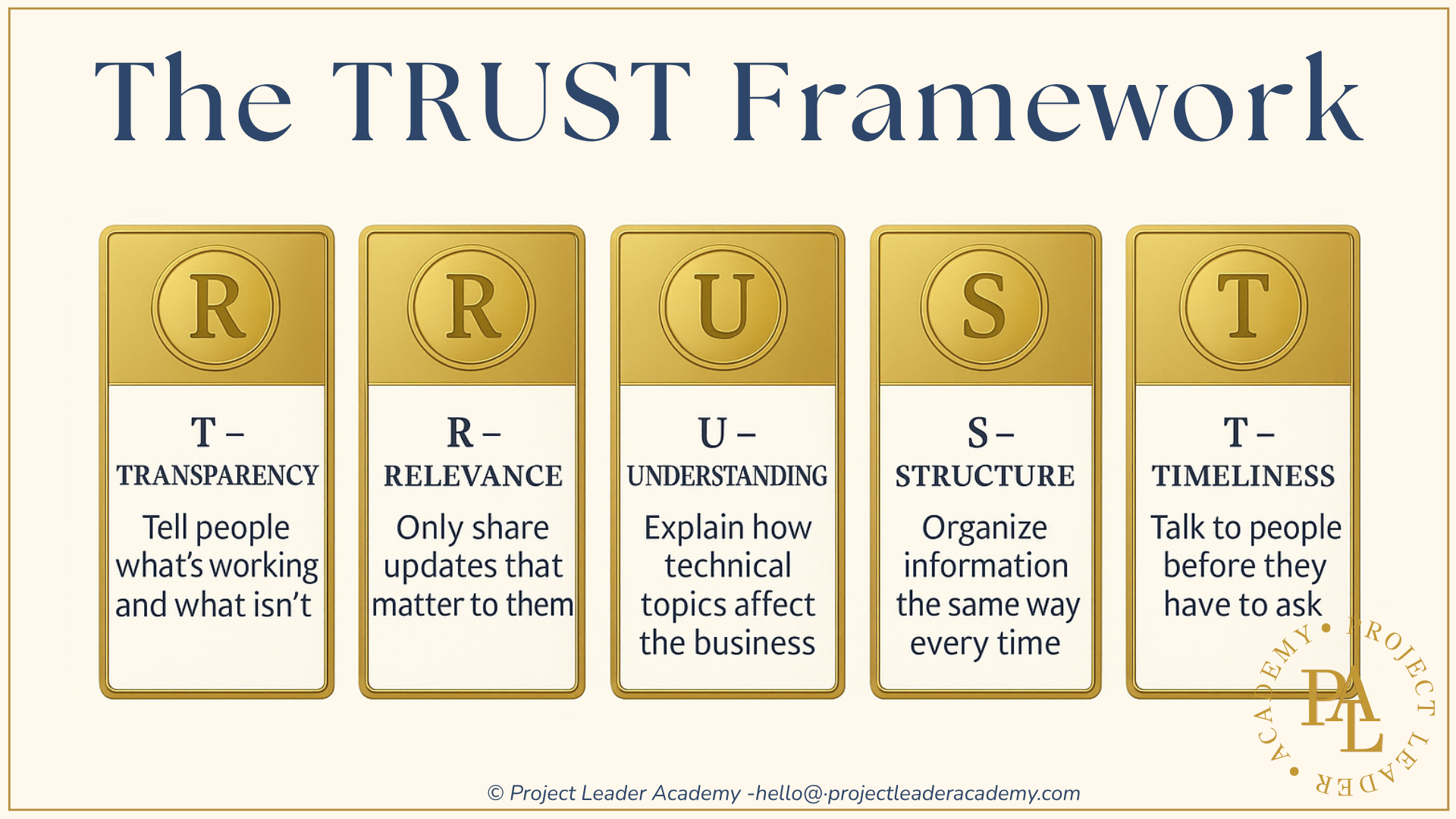 The TRUST Framework

R

T –
TRANSPARENCY
Tell people what's working and what isn't

R

R –
RELEVANCE
Only share updates that matter to them

U

U –
UNDERSTANDING
Explain how technical topics affect the business

S

S –
STRUCTURE
Organize information the same way every time

T

T –
TIMELINESS
Talk to people before they have to ask

PROJECT LEADER ACADEMY
PLA

© Project Leader Academy -hello@·projectleaderacademy.com